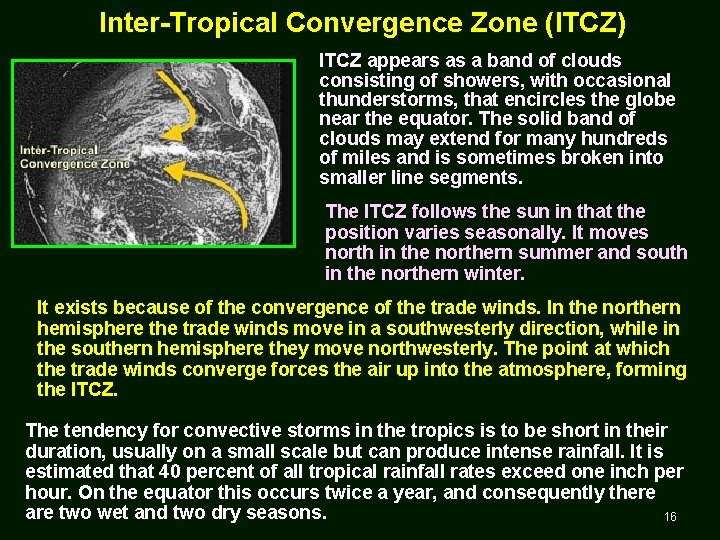 Inter-Tropical Convergence Zone (ITCZ)

Inter-Tropical Convergence Zone

ITCZ appears as a band of clouds consisting of showers, with occasional thunderstorms, that encircles the globe near the equator. The solid band of clouds may extend for many hundreds of miles and is sometimes broken into smaller line segments.

The ITCZ follows the sun in that the position varies seasonally. It moves north in the northern summer and south in the northern winter.

It exists because of the convergence of the trade winds. In the northern hemisphere the trade winds move in a southwesterly direction, while in the southern hemisphere they move northwesterly. The point at which the trade winds converge forces the air up into the atmosphere, forming the ITCZ.

The tendency for convective storms in the tropics is to be short in their duration, usually on a small scale but can produce intense rainfall. It is estimated that 40 percent of all tropical rainfall rates exceed one inch per hour. On the equator this occurs twice a year, and consequently there are two wet and two dry seasons.

16